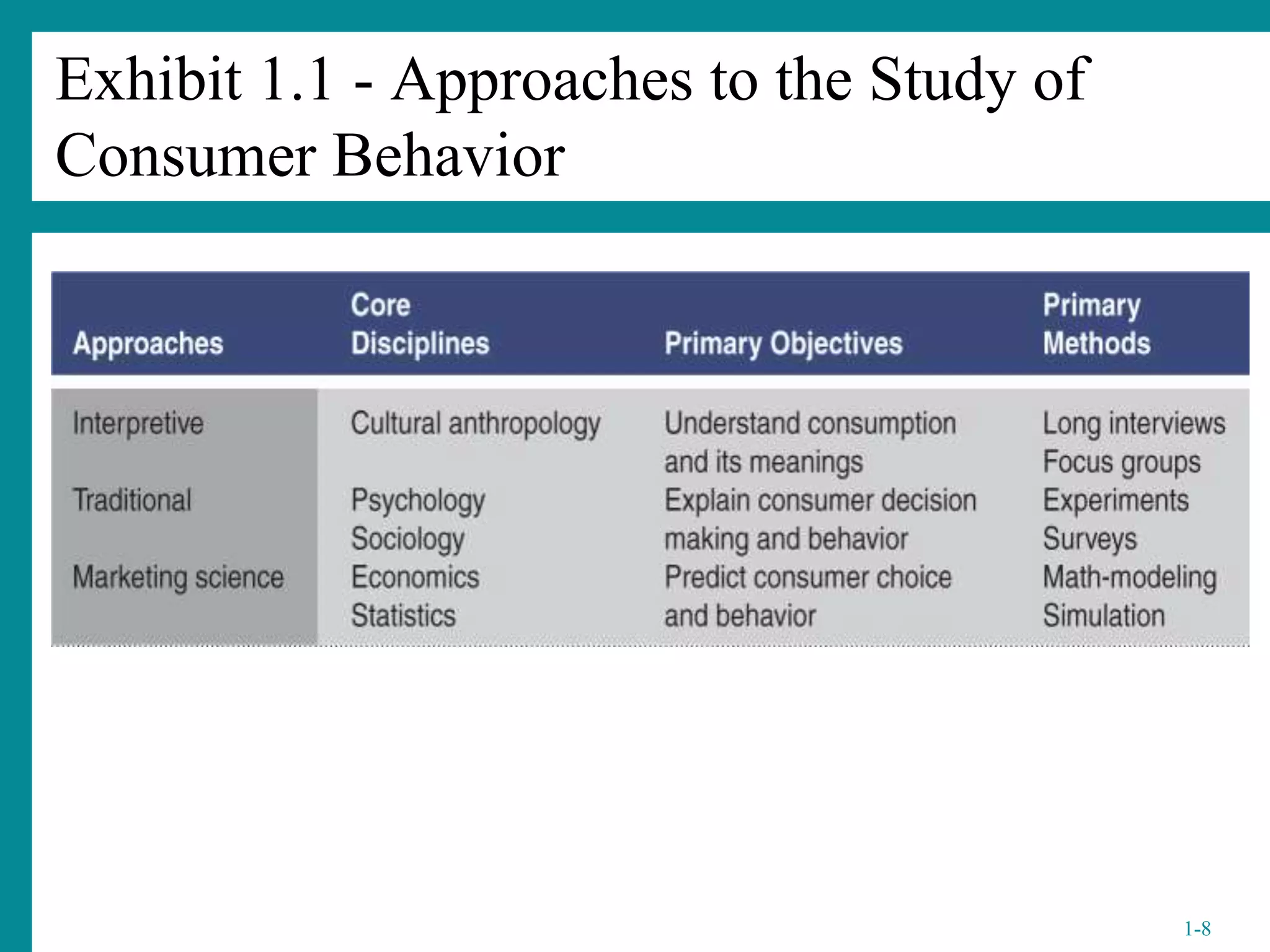 Exhibit 1.1 - Approaches to the Study of Consumer Behavior

| Approaches | Core Disciplines | Primary Objectives | Primary Methods |
|---|---|---|---|
| Interpretive | Cultural anthropology | Understand consumption and its meanings | Long interviews Focus groups |
| Traditional | Psychology Sociology | Explain consumer decision making and behavior | Experiments Surveys |
| Marketing science | Economics Statistics | Predict consumer choice and behavior | Math-modeling Simulation |

1-8